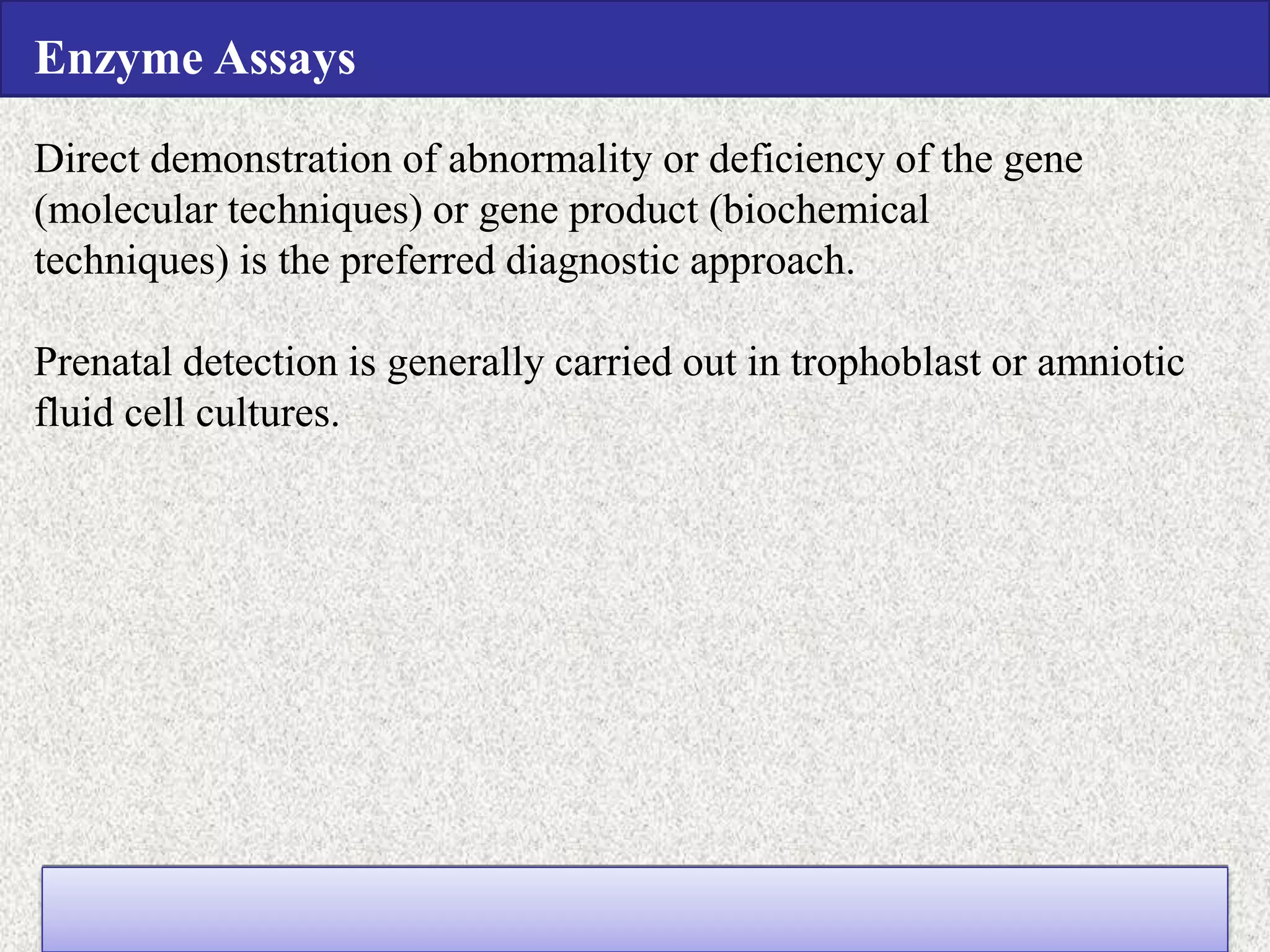 Enzyme Assays

Direct demonstration of abnormality or deficiency of the gene (molecular techniques) or gene product (biochemical techniques) is the preferred diagnostic approach.

Prenatal detection is generally carried out in trophoblast or amniotic fluid cell cultures.